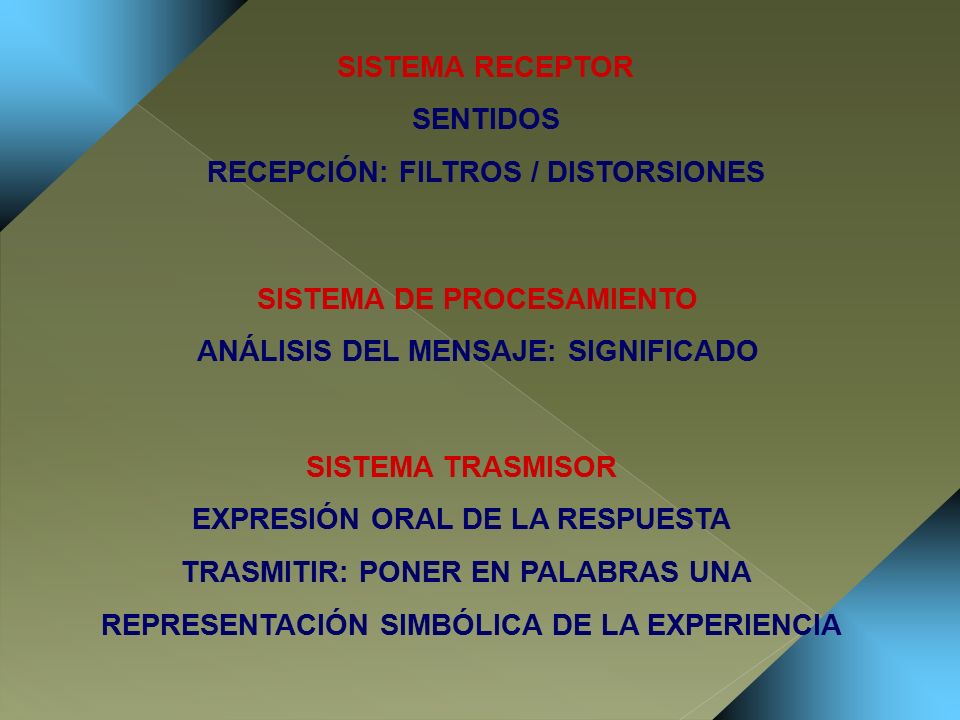 SISTEMA RECEPTOR

SENTIDOS

RECEPCIÓN: FILTROS / DISTORSIONES

SISTEMA DE PROCESAMIENTO

ANÁLISIS DEL MENSAJE: SIGNIFICADO

SISTEMA TRASMISOR

EXPRESIÓN ORAL DE LA RESPUESTA

TRASMITIR: PONER EN PALABRAS UNA REPRESENTACIÓN SIMBÓLICA DE LA EXPERIENCIA